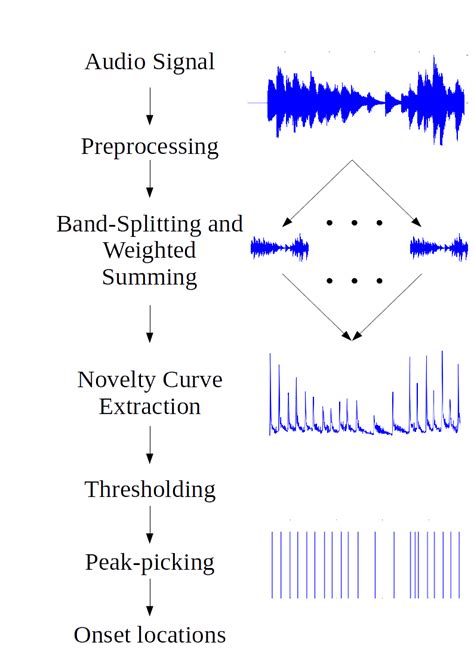 Audio Signal

Preprocessing

Band-Splitting and Weighted Summing

Novelty Curve Extraction

Thresholding

Peak-picking

Onset locations